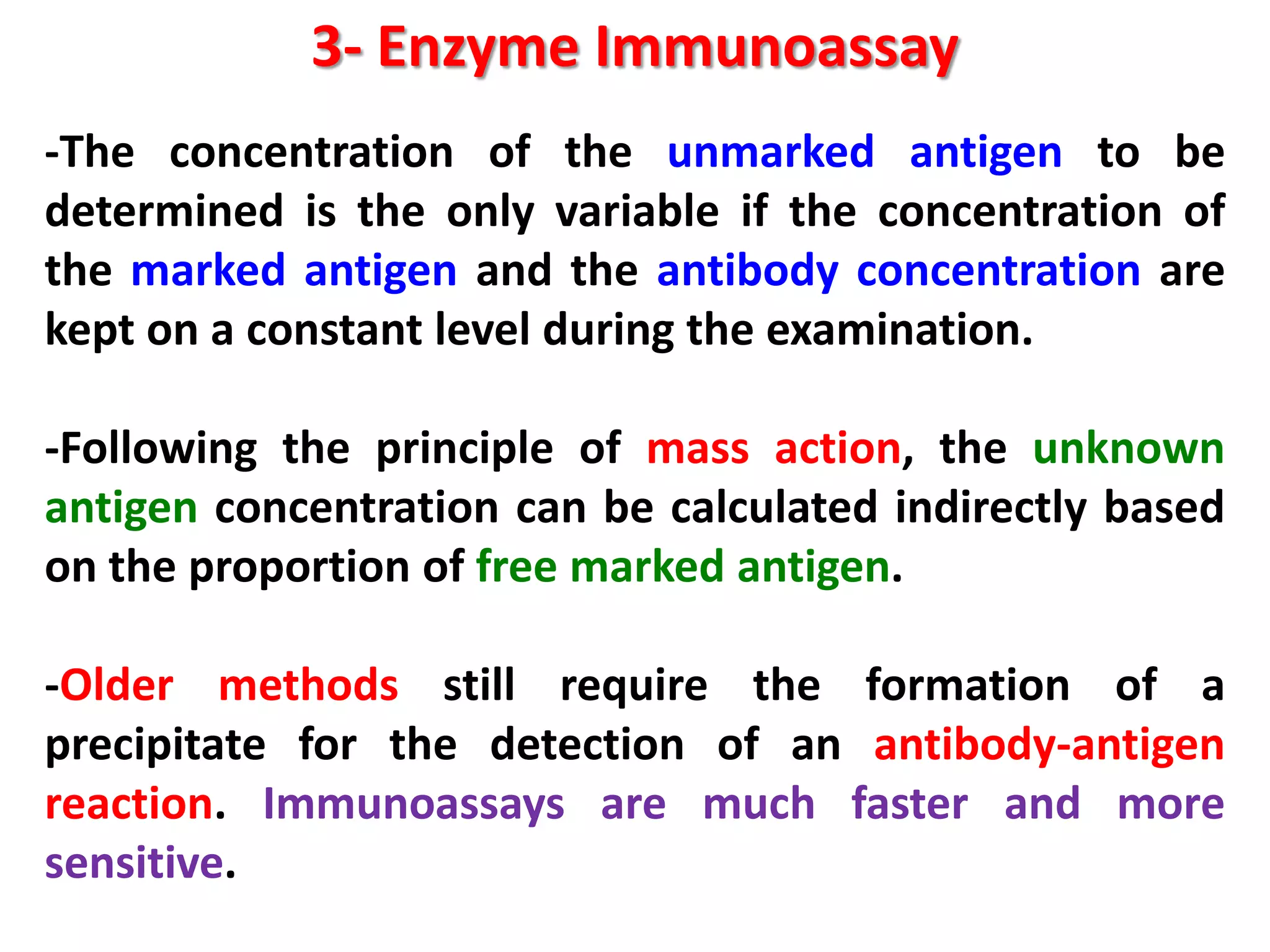 3- Enzyme Immunoassay

-The concentration of the unmarked antigen to be determined is the only variable if the concentration of the marked antigen and the antibody concentration are kept on a constant level during the examination.

-Following the principle of mass action, the unknown antigen concentration can be calculated indirectly based on the proportion of free marked antigen.

-Older methods still require the formation of a precipitate for the detection of an antibody-antigen reaction. Immunoassays are much faster and more sensitive.